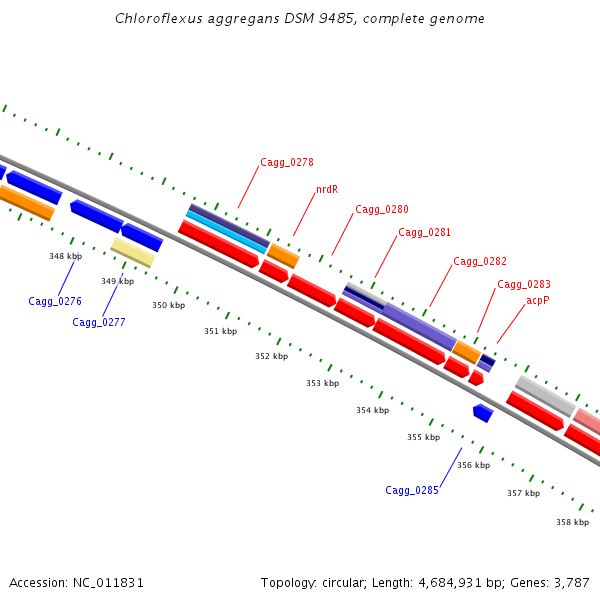 Chloroflexus aggregans DSM 9485, complete genome

Cagg_0278

nrdR

Cagg_0280

Cagg_0281

Cagg_0282

Cagg_0283

acpP

348 kbp

349 kbp

350 kbp

351 kbp

352 kbp

353 kbp

354 kbp

355 kbp

356 kbp

357 kbp

358 kbp

Cagg_0276

Cagg_0277

Cagg_0285

Accession: NC_011831

Topology: circular; Length: 4,684,931 bp; Genes: 3,787